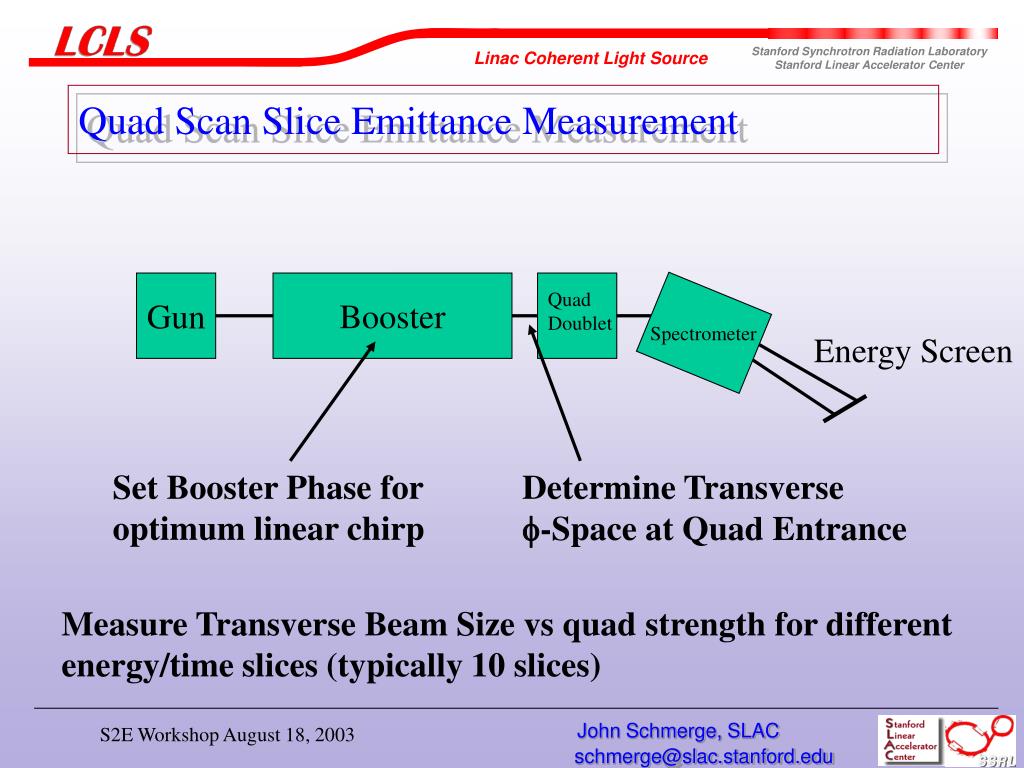 LCLS

Linac Coherent Light Source

Stanford Synchrotron Radiation Laboratory
Stanford Linear Accelerator Center

Quad Scan Slice Emittance Measurement

Gun

Booster

Quad Doublet

Spectrometer

Energy Screen

Set Booster Phase for optimum linear chirp

Determine Transverse $\phi$-Space at Quad Entrance

Measure Transverse Beam Size vs quad strength for different energy/time slices (typically 10 slices)

S2E Workshop August 18, 2003

John Schmerge, SLAC
schmerge@slac.stanford.edu

Stanford Linear Accelerator Center

SSRL